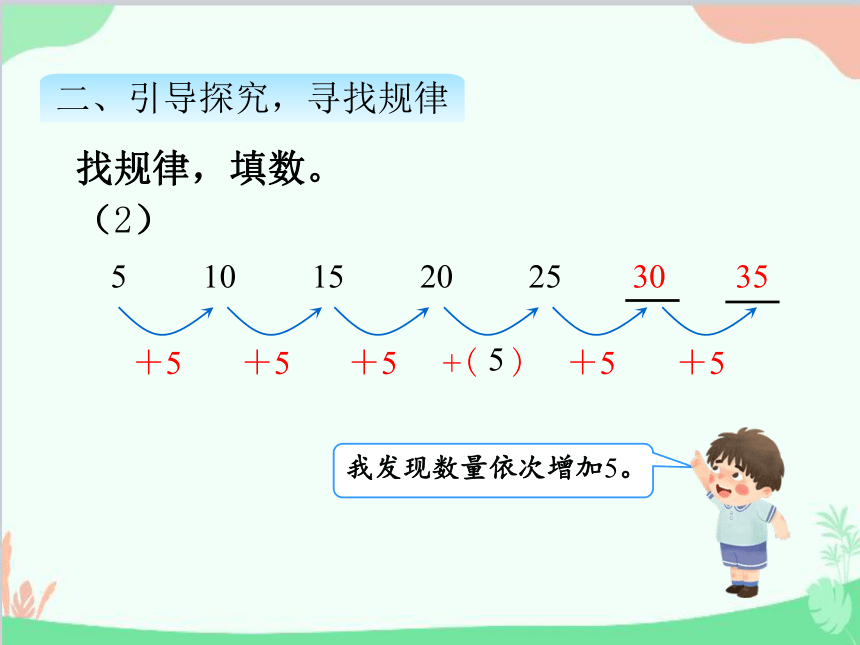 二、引导探究，寻找规律

找规律，填数。

（2）

5 10 15 20 25 30 35

＋5 ＋5 ＋5 +( 5 ) ＋5 ＋5

我发现数量依次增加5。